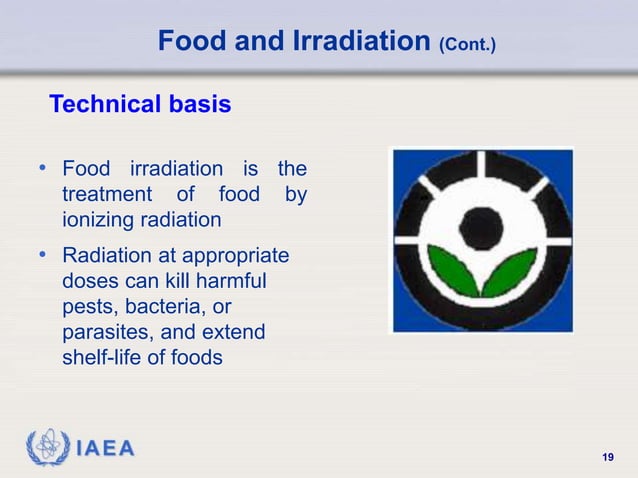 Food and Irradiation (Cont.)

Technical basis

• Food irradiation is the treatment of food by ionizing radiation

• Radiation at appropriate doses can kill harmful pests, bacteria, or parasites, and extend shelf-life of foods

IAEA

19